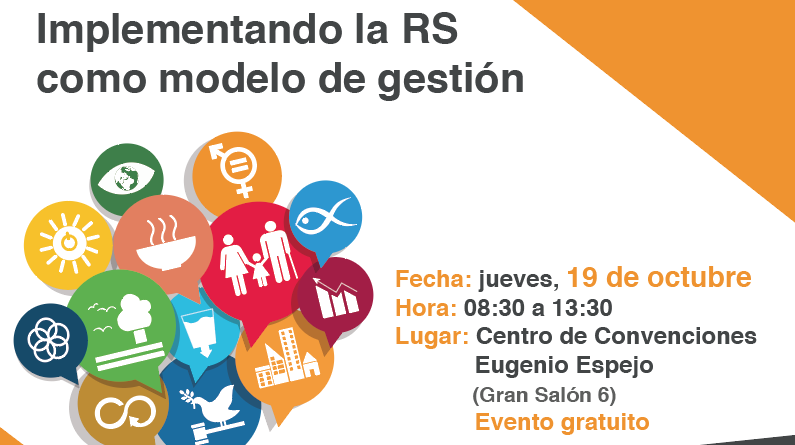 Implementando la RS como modelo de gestión

Fecha: jueves, 19 de octubre
Hora: 08:30 a 13:30
Lugar: Centro de Convenciones Eugenio Espejo
(Gran Salón 6)
Evento gratuito